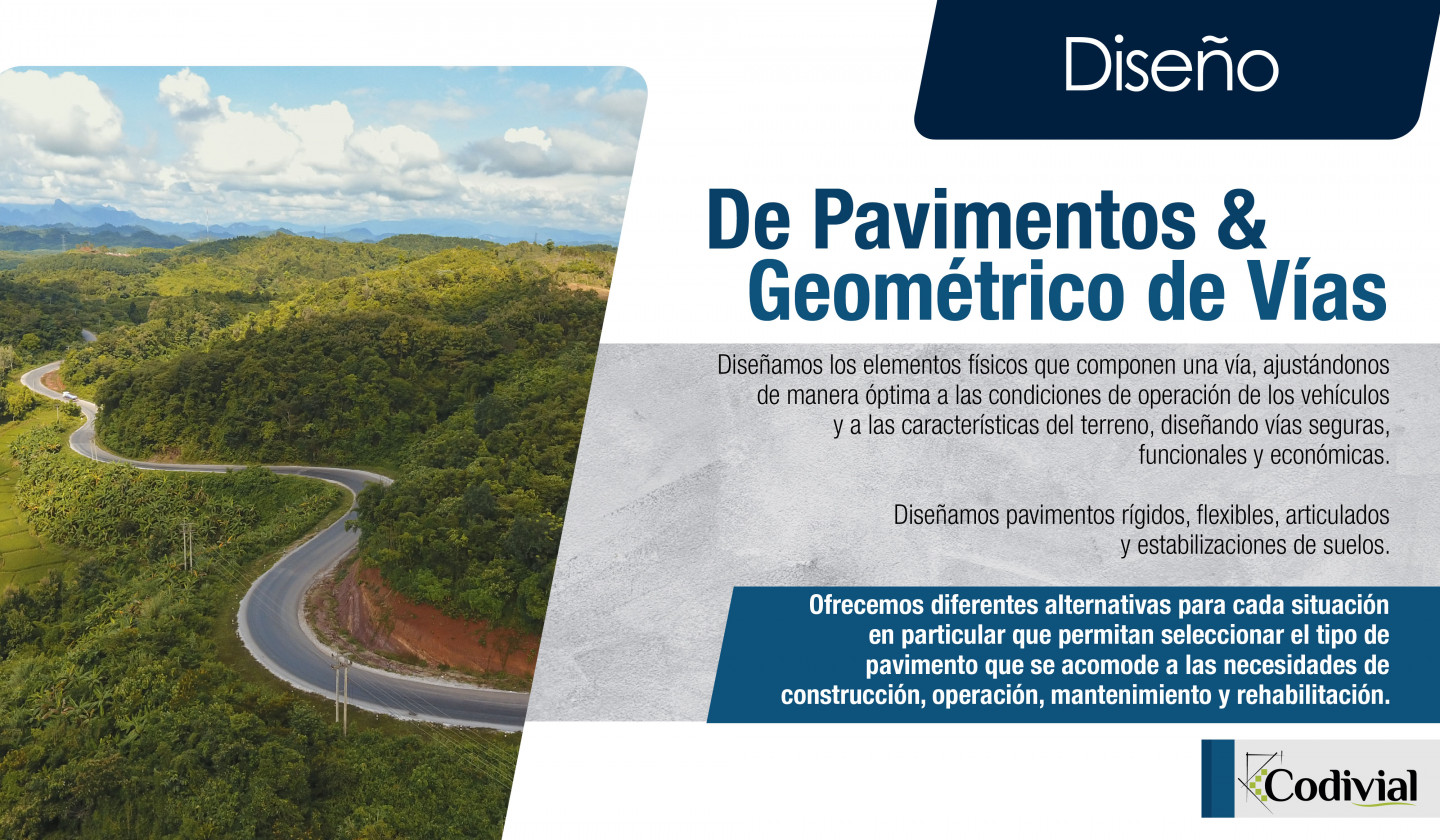 Diseño

De Pavimentos & Geométrico de Vías

Diseñamos los elementos físicos que componen una vía, ajustándonos de manera óptima a las condiciones de operación de los vehículos y a las características del terreno, diseñando vías seguras, funcionales y económicas.

Diseñamos pavimentos rígidos, flexibles, articulados y estabilizaciones de suelos.

Ofrecemos diferentes alternativas para cada situación en particular que permitan seleccionar el tipo de pavimento que se acomode a las necesidades de construcción, operación, mantenimiento y rehabilitación.

Codivial